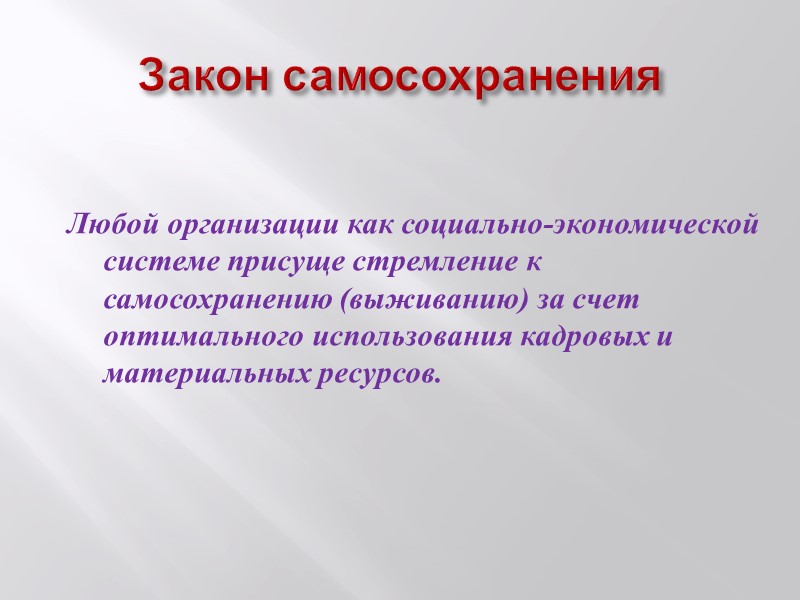 Закон самосохранения

Любой организации как социально-экономической системе присуще стремление к самосохранению (выживанию) за счет оптимального использования кадровых и материальных ресурсов.